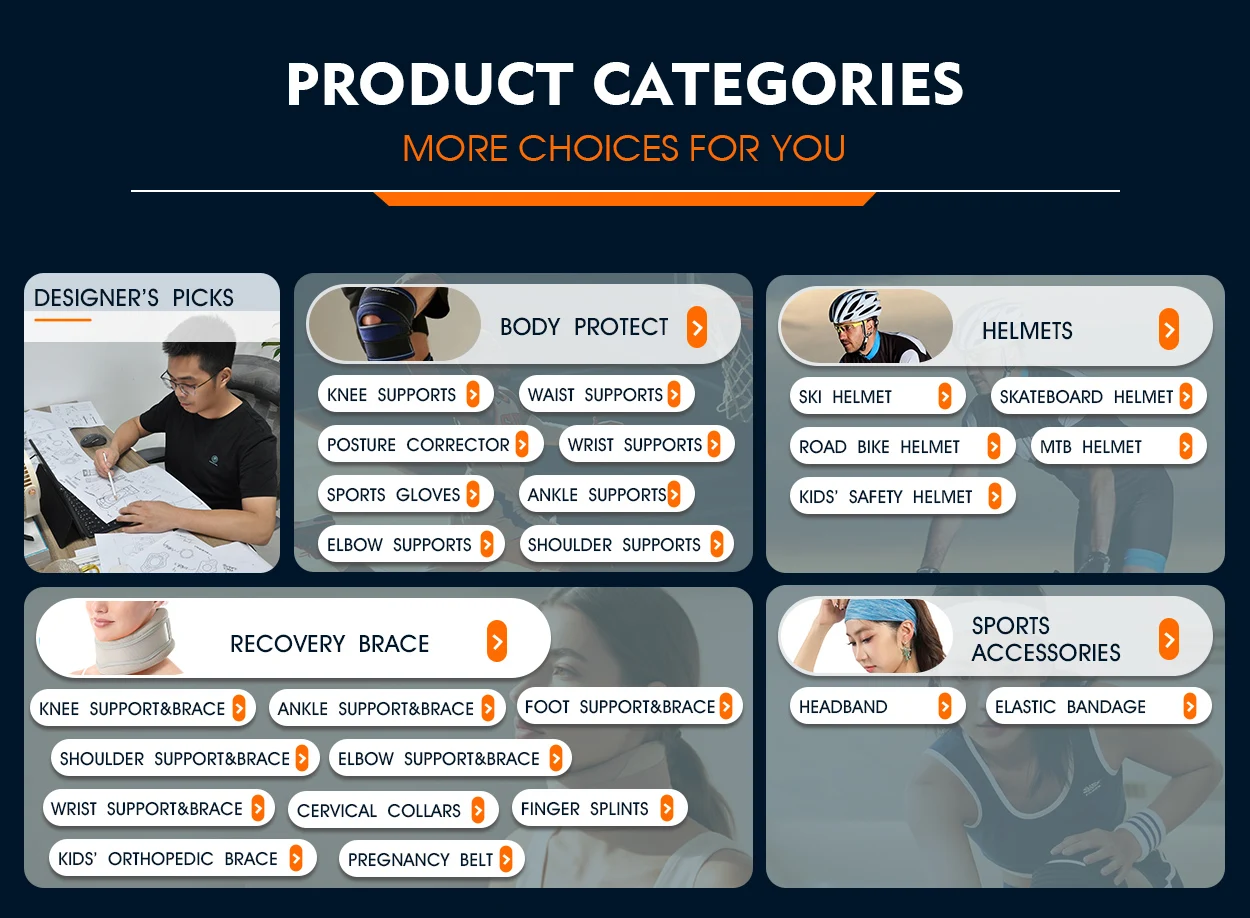 PRODUCT CATEGORIES

MORE CHOICES FOR YOU

DESIGNER'S PICKS

BODY PROTECT

KNEE SUPPORTS
WAIST SUPPORTS
POSTURE CORRECTOR
WRIST SUPPORTS
SPORTS GLOVES
ANKLE SUPPORTS
ELBOW SUPPORTS
SHOULDER SUPPORTS

HELMETS

SKI HELMET
SKATEBOARD HELMET
ROAD BIKE HELMET
MTB HELMET
KIDS' SAFETY HELMET

RECOVERY BRACE

KNEE SUPPORT&BRACE
ANKLE SUPPORT&BRACE
FOOT SUPPORT&BRACE
SHOULDER SUPPORT&BRACE
ELBOW SUPPORT&BRACE
WRIST SUPPORT&BRACE
CERVICAL COLLARS
FINGER SPLINTS
KIDS' ORTHOPEDIC BRACE
PREGNANCY BELT

SPORTS ACCESSORIES

HEADBAND
ELASTIC BANDAGE